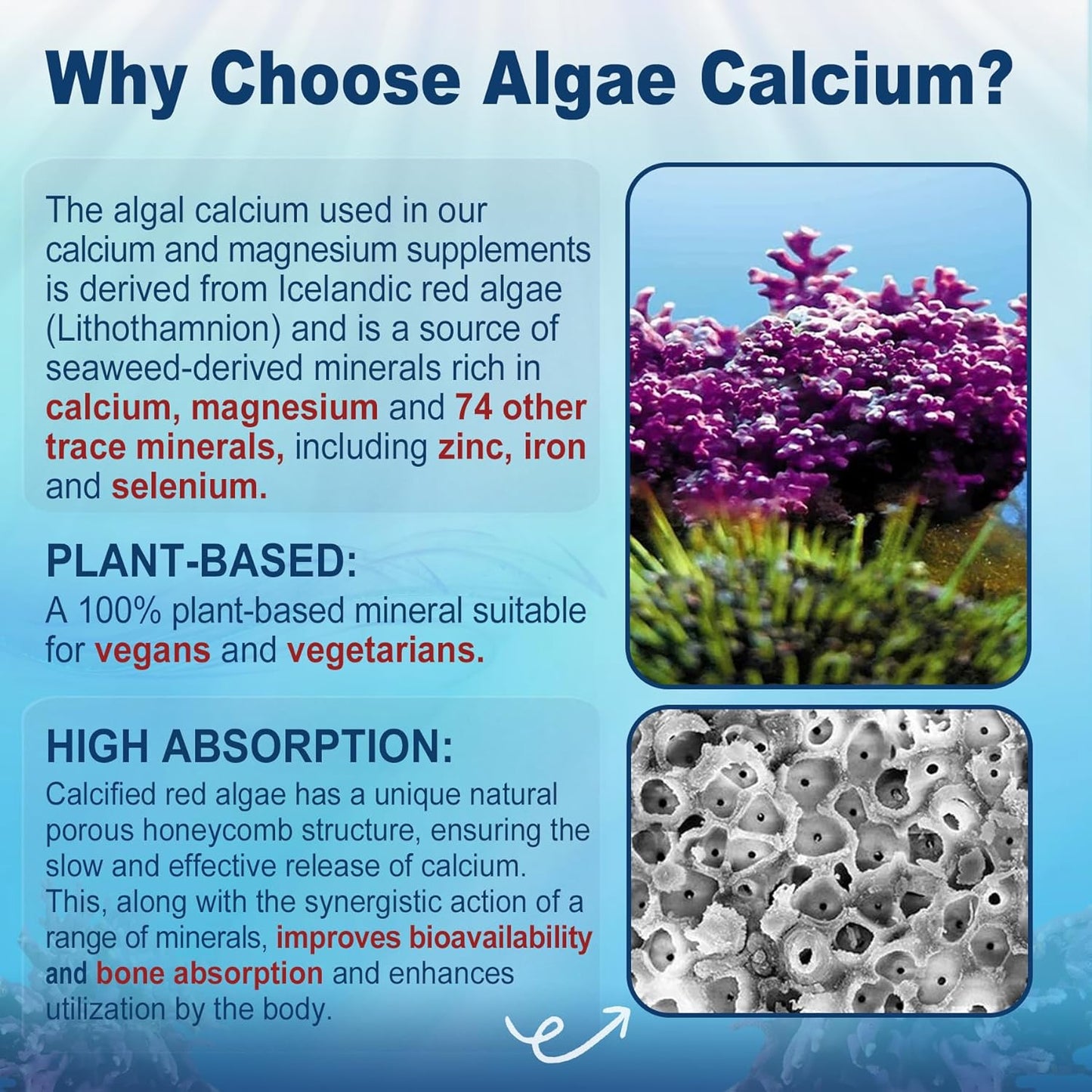 Why Choose Algae Calcium?

The algal calcium used in our calcium and magnesium supplements is derived from Icelandic red algae (Lithothamnion) and is a source of seaweed-derived minerals rich in calcium, magnesium and 74 other trace minerals, including zinc, iron and selenium.

PLANT-BASED:
A 100% plant-based mineral suitable for vegans and vegetarians.

HIGH ABSORPTION:
Calcified red algae has a unique natural porous honeycomb structure, ensuring the slow and effective release of calcium. This, along with the synergistic action of a range of minerals, improves bioavailability and bone absorption and enhances utilization by the body.